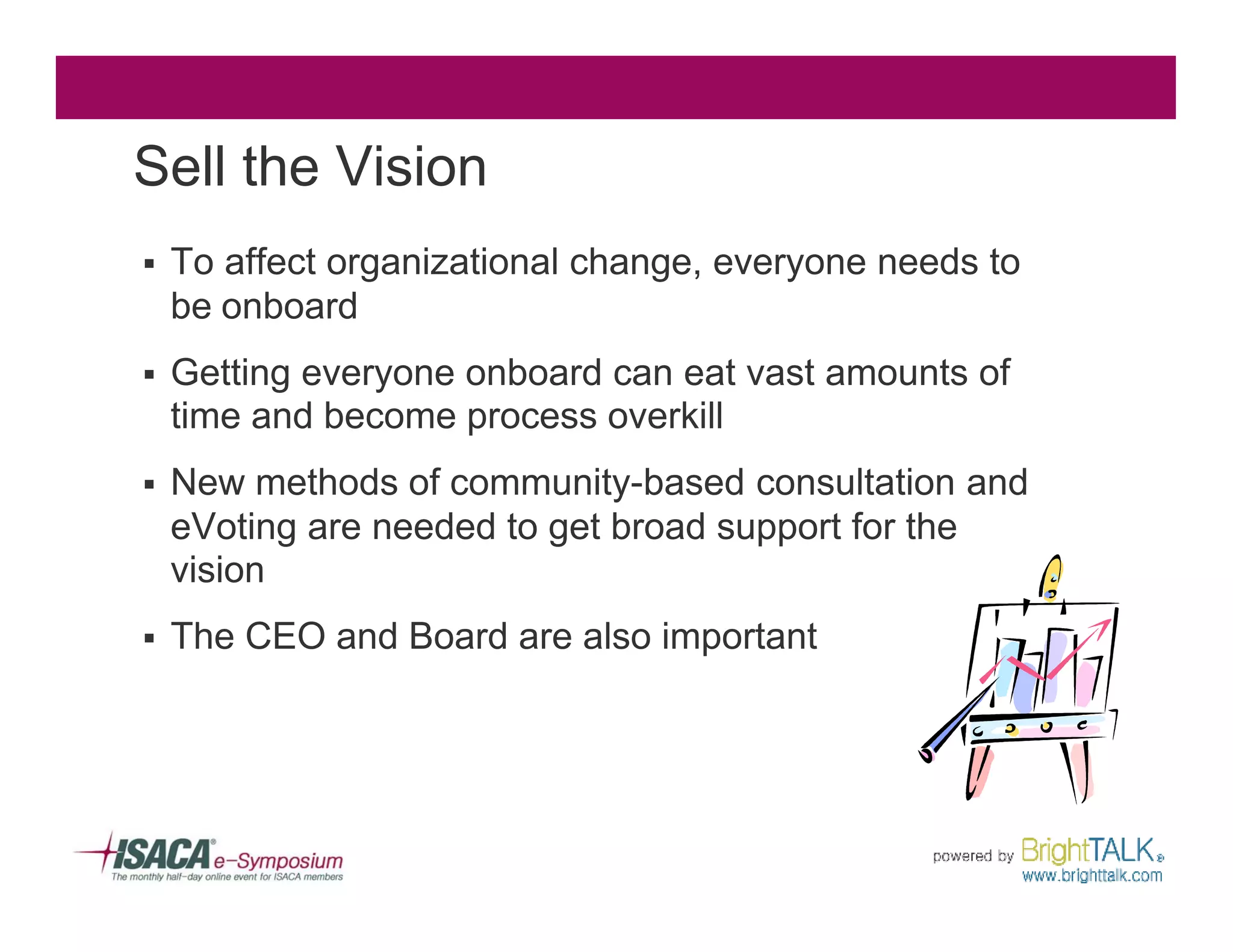 Sell the Vision

▪ To affect organizational change, everyone needs to be onboard

▪ Getting everyone onboard can eat vast amounts of time and become process overkill

▪ New methods of community-based consultation and eVoting are needed to get broad support for the vision

▪ The CEO and Board are also important

ISACA® e-Symposium
The monthly half-day online event for ISACA members

powered by BrightTALK®
www.brighttalk.com